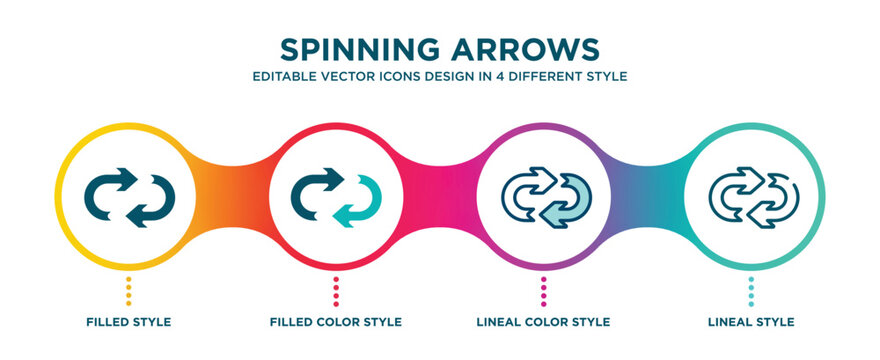 SPINNING ARROWS
EDITABLE VECTOR ICONS DESIGN IN 4 DIFFERENT STYLE

FILLED STYLE

FILLED COLOR STYLE

LINEAL COLOR STYLE

LINEAL STYLE